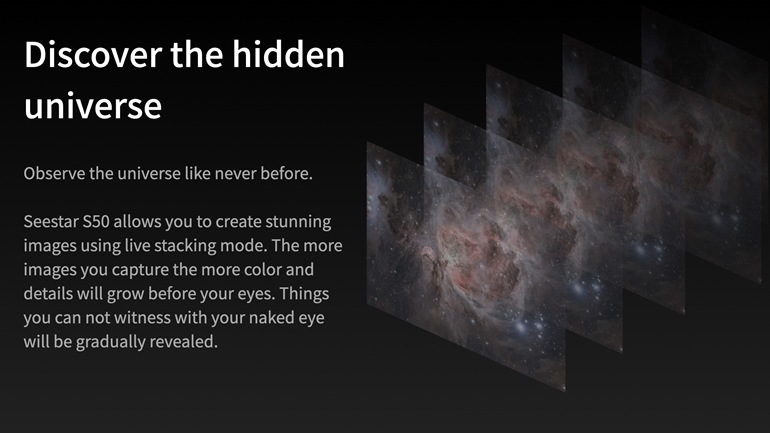 Discover the hidden universe

Observe the universe like never before.

Seestar S50 allows you to create stunning images using live stacking mode. The more images you capture the more color and details will grow before your eyes. Things you can not witness with your naked eye will be gradually revealed.